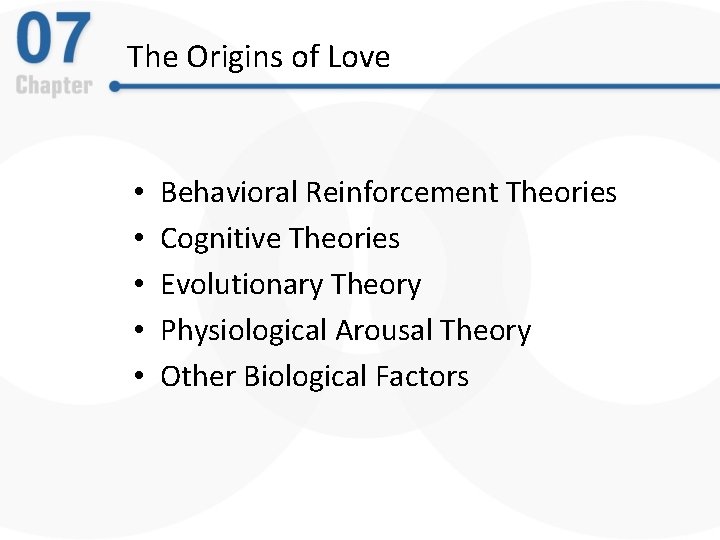 07
Chapter

The Origins of Love

• Behavioral Reinforcement Theories
• Cognitive Theories
• Evolutionary Theory
• Physiological Arousal Theory
• Other Biological Factors